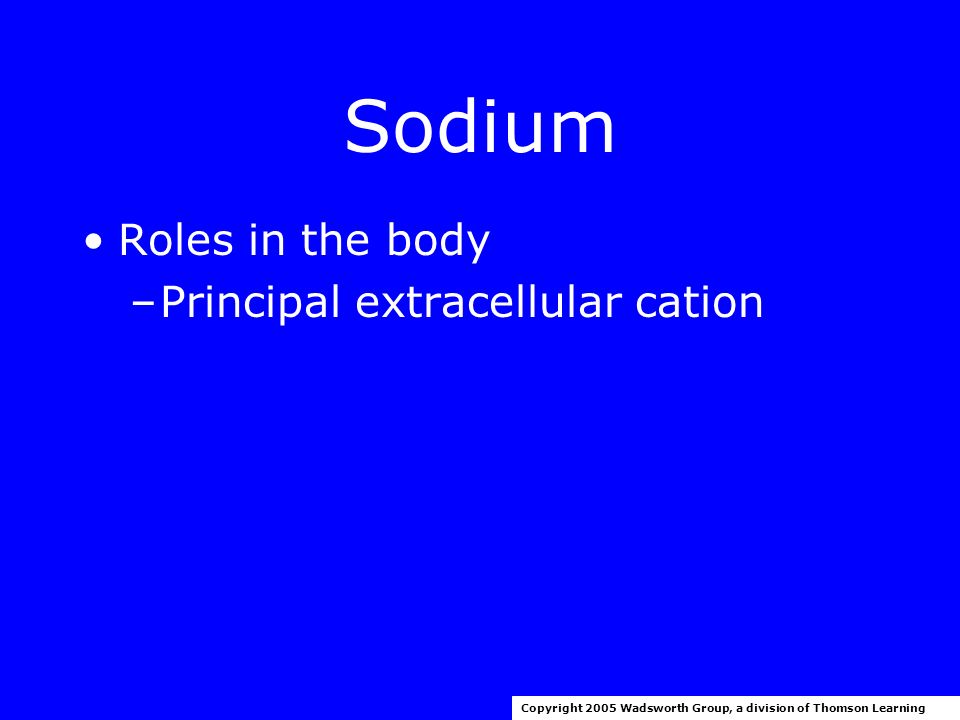 Sodium

• Roles in the body
  – Principal extracellular cation

Copyright 2005 Wadsworth Group, a division of Thomson Learning